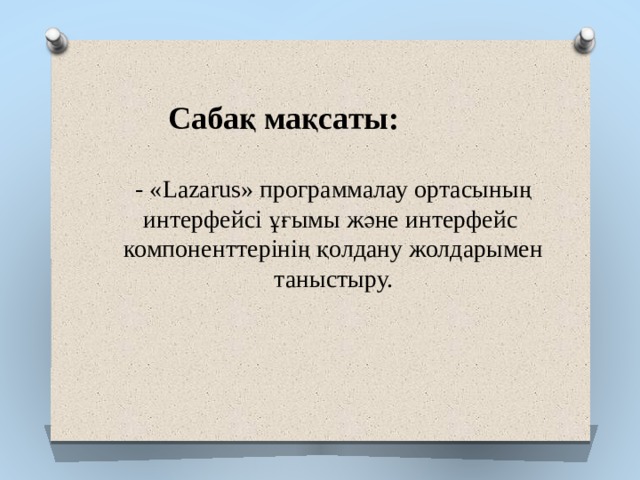 Сабақ мақсаты:

- «Lazarus» программалау ортасының интерфейсі ұғымы және интерфейс компоненттерінің қолдану жолдарымен таныстыру.